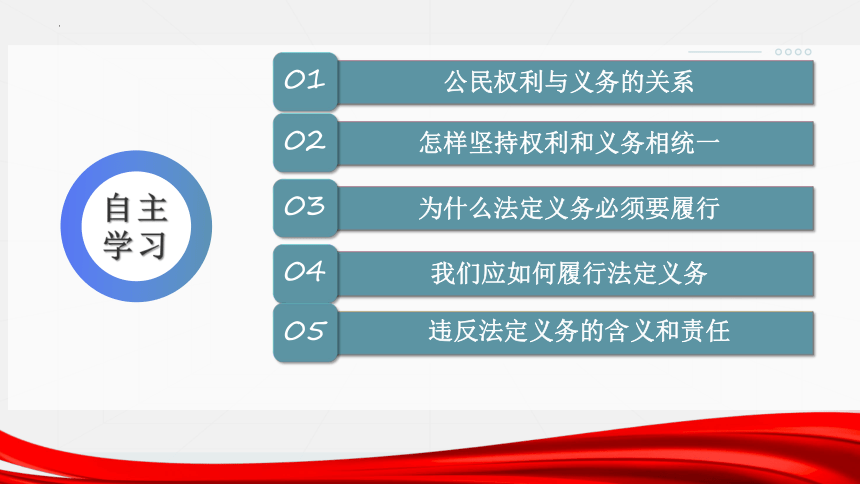 自主学习

01 公民权利与义务的关系

02 怎样坚持权利和义务相统一

03 为什么法定义务必须要履行

04 我们应如何履行法定义务

05 违反法定义务的含义和责任